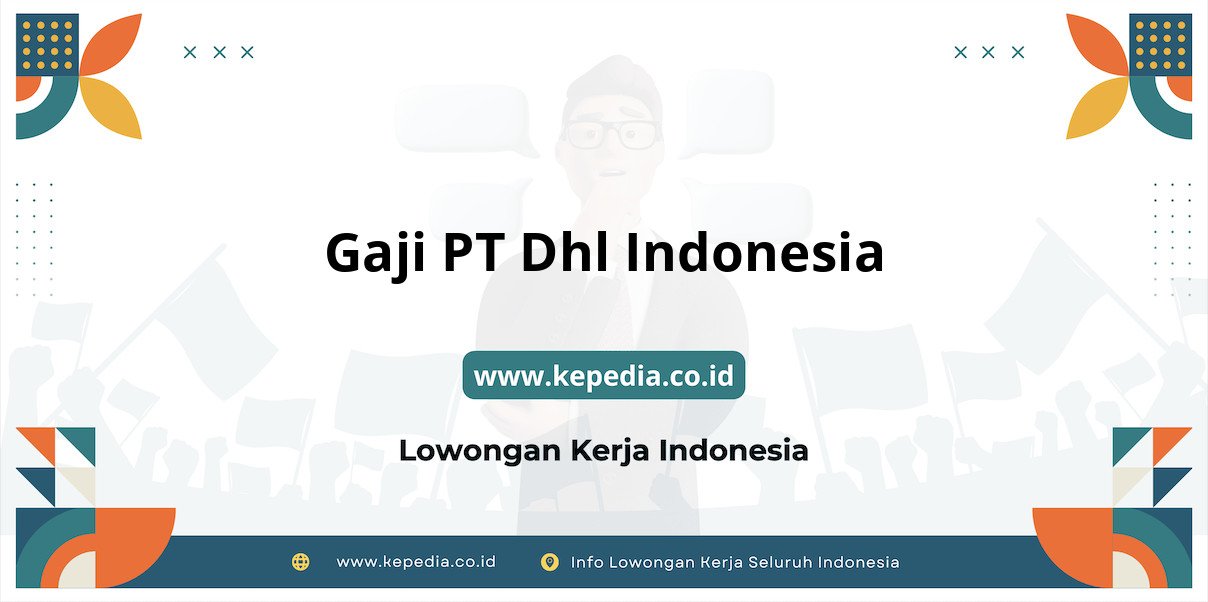 Gaji PT Dhl Indonesia

www.kepedia.co.id

Lowongan Kerja Indonesia

www.kepedia.co.id

Info Lowongan Kerja Seluruh Indonesia